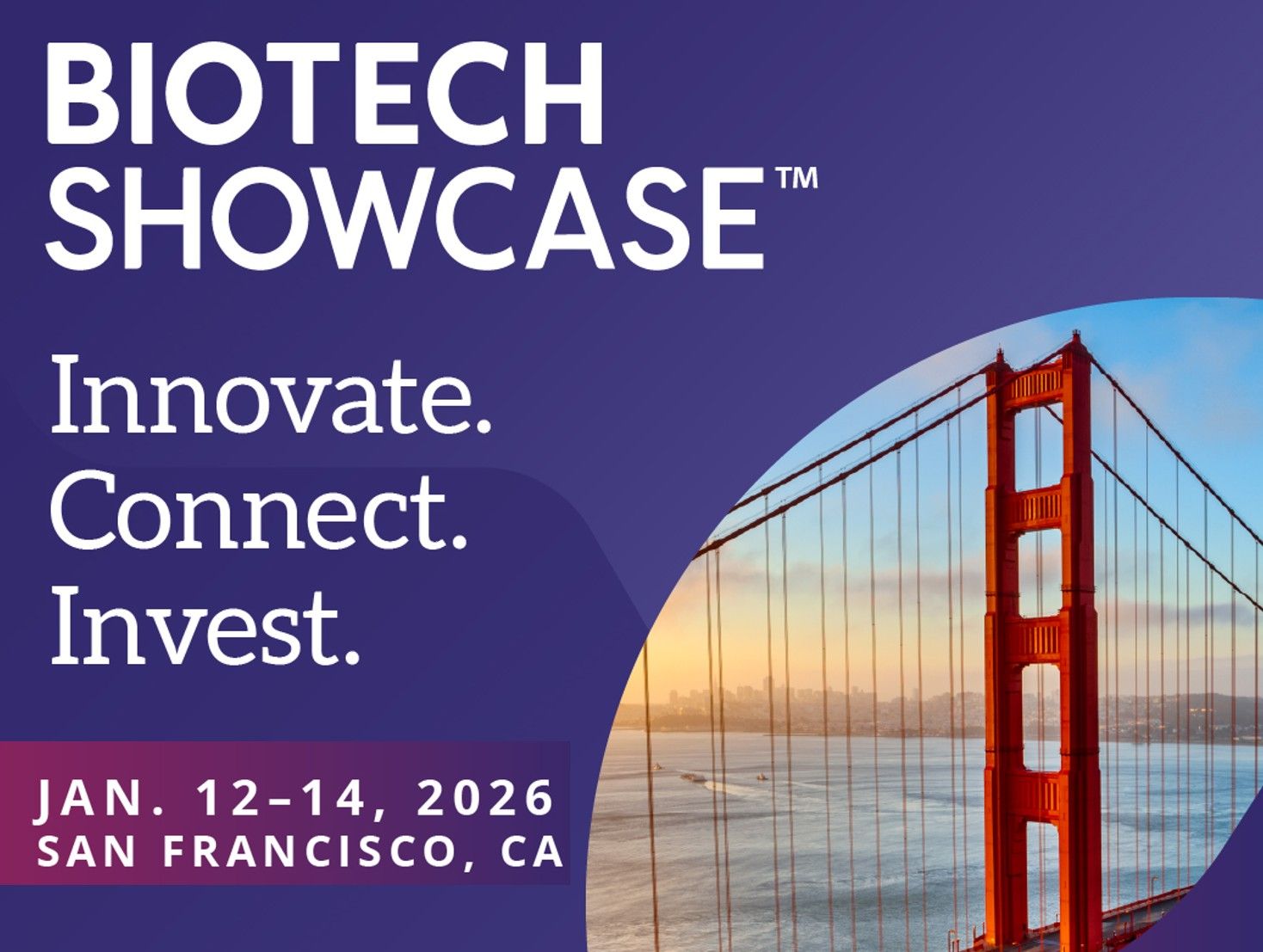 BIOTECH SHOWCASE™

Innovate.
Connect.
Invest.

JAN. 12–14, 2026
SAN FRANCISCO, CA